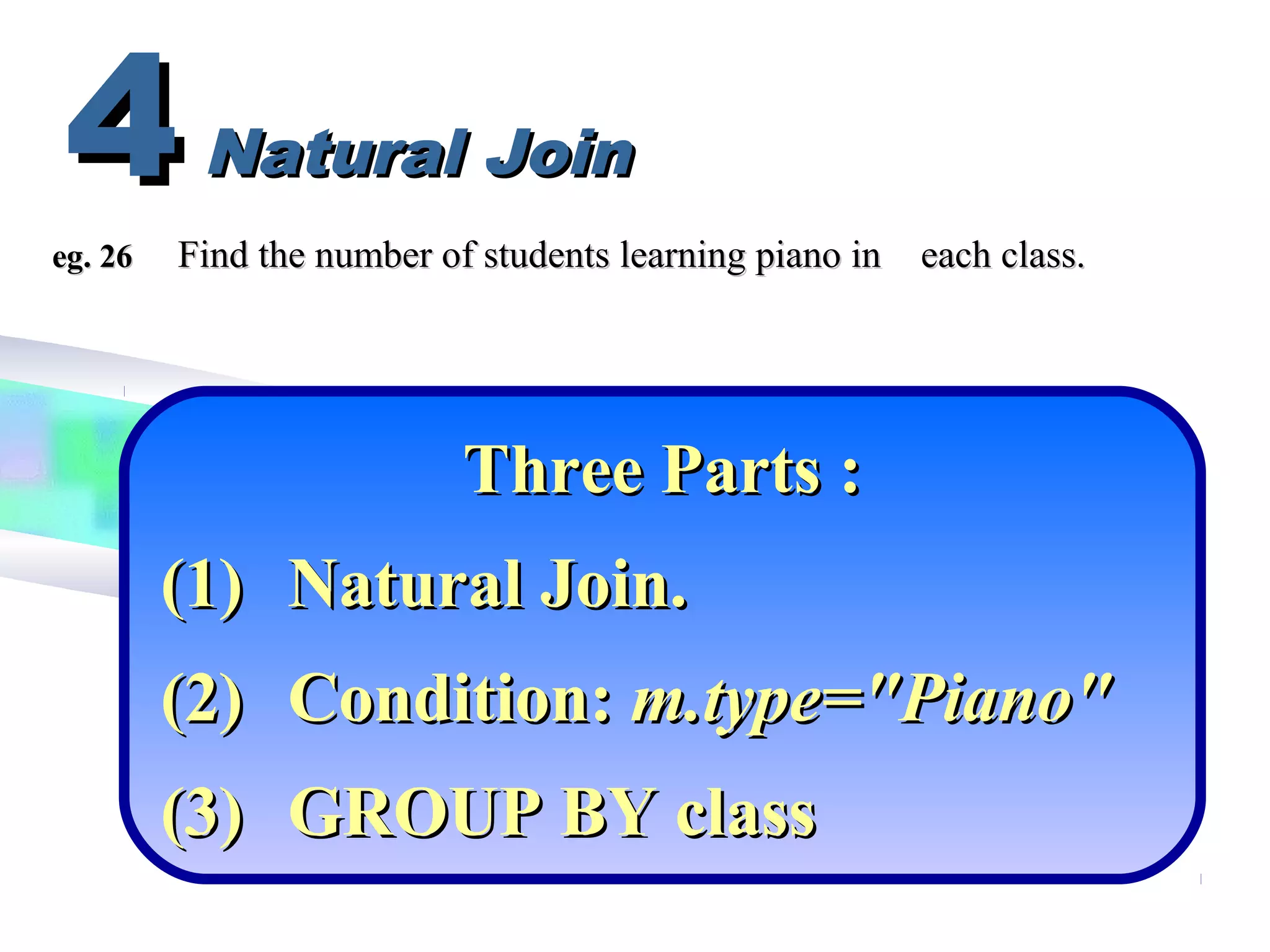 4 Natural Join

eg. 26 Find the number of students learning piano in each class.

Three Parts :

(1) Natural Join.

(2) Condition: m.type="Piano"

(3) GROUP BY class